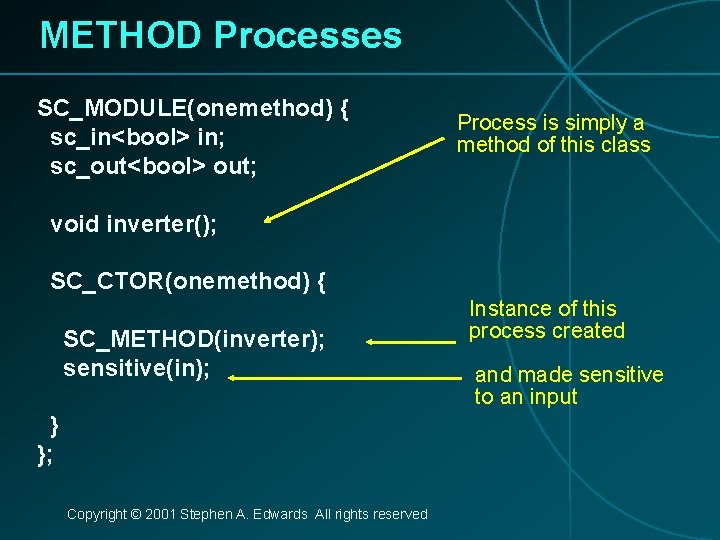 METHOD Processes

SC_MODULE(onemethod) {
sc_in<bool> in;
sc_out<bool> out;

void inverter();

SC_CTOR(onemethod) {

SC_METHOD(inverter);
sensitive(in);

}
};

Process is simply a method of this class

Instance of this process created

and made sensitive to an input

Copyright © 2001 Stephen A. Edwards All rights reserved